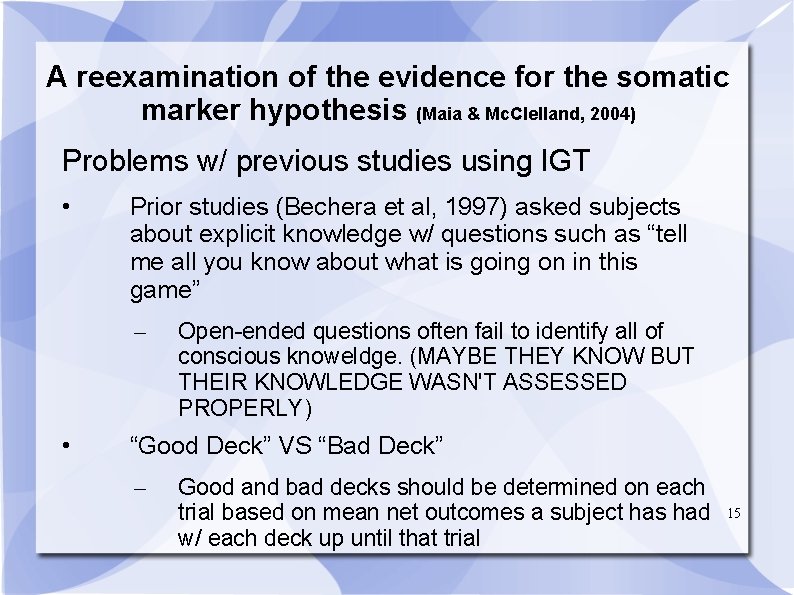 A reexamination of the evidence for the somatic marker hypothesis (Maia & McClelland, 2004)

Problems w/ previous studies using IGT

• Prior studies (Bechera et al, 1997) asked subjects about explicit knowledge w/ questions such as “tell me all you know about what is going on in this game”

– Open-ended questions often fail to identify all of conscious knoweldge. (MAYBE THEY KNOW BUT THEIR KNOWLEDGE WASN'T ASSESSED PROPERLY)

• “Good Deck” VS “Bad Deck”

– Good and bad decks should be determined on each trial based on mean net outcomes a subject has had w/ each deck up until that trial

15